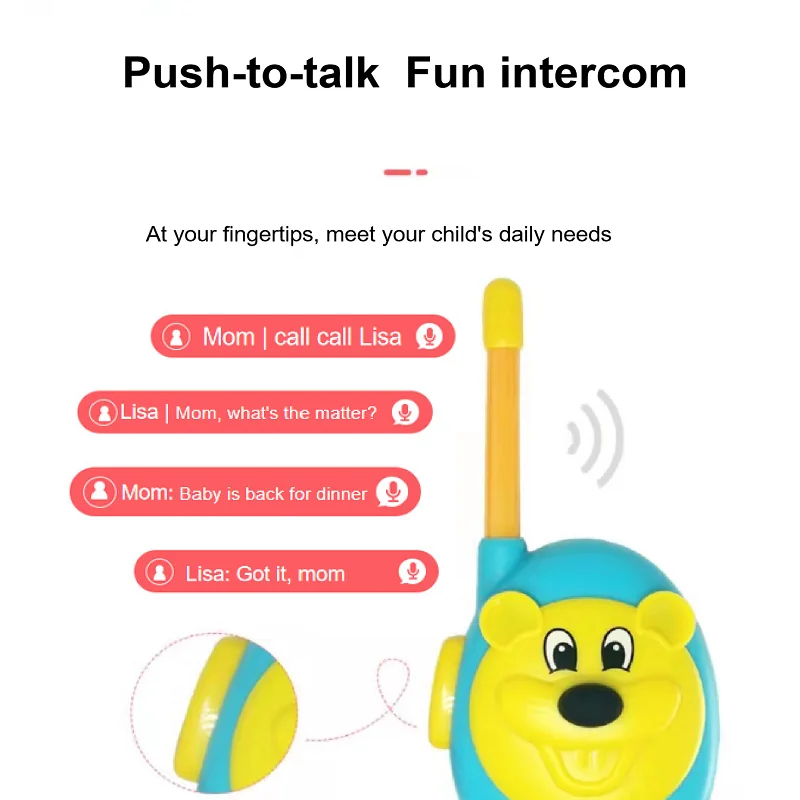 Push-to-talk  Fun intercom

At your fingertips, meet your child's daily needs

Mom | call call Lisa

Lisa | Mom, what's the matter?

Mom: Baby is back for dinner

Lisa: Got it, mom